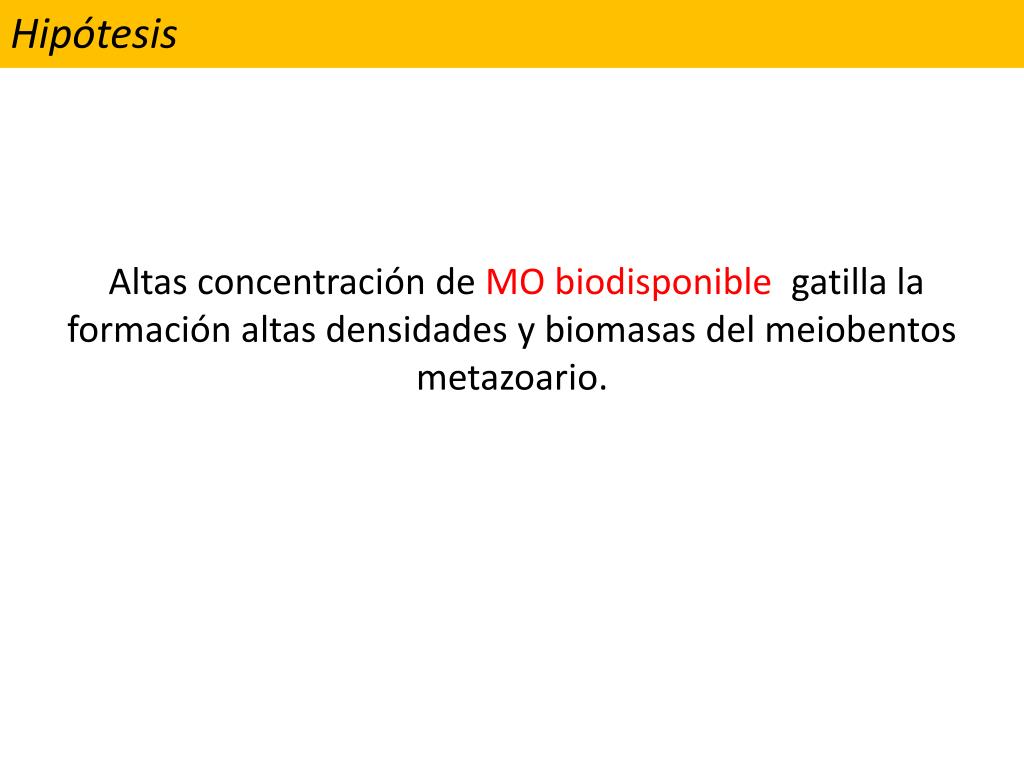 Hipótesis

Altas concentración de MO biodisponible gatilla la formación altas densidades y biomasas del meiobentos metazoario.